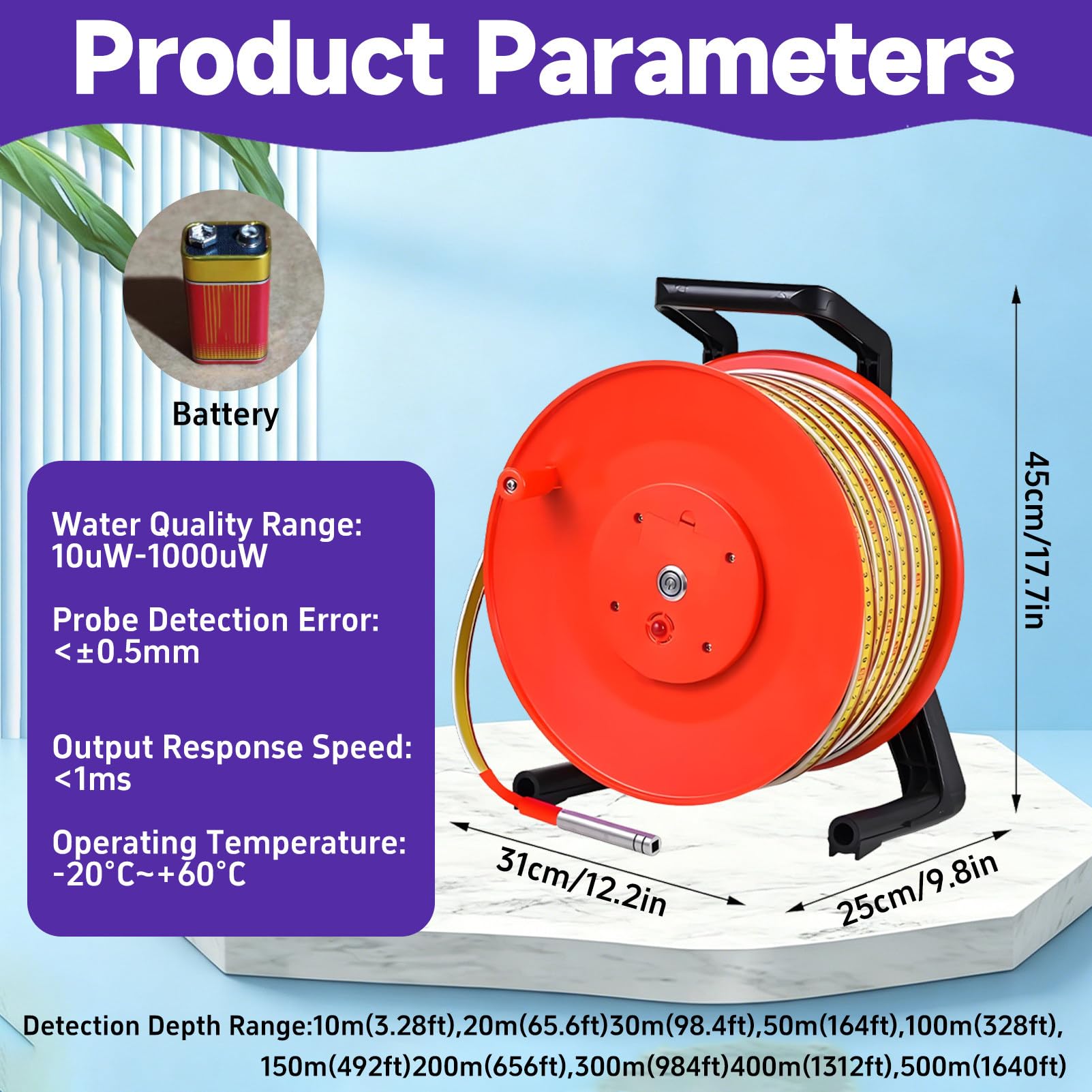 Product Parameters

Battery

Water Quality Range:
10uW-1000uW

Probe Detection Error:
<±0.5mm

Output Response Speed:
<1ms

Operating Temperature:
-20°C~+60°C

45cm/17.7in

31cm/12.2in

25cm/9.8in

Detection Depth Range:10m(3.28ft),20m(65.6ft)30m(98.4ft),50m(164ft),100m(328ft),
150m(492ft)200m(656ft),300m(984ft)400m(1312ft),500m(1640ft)